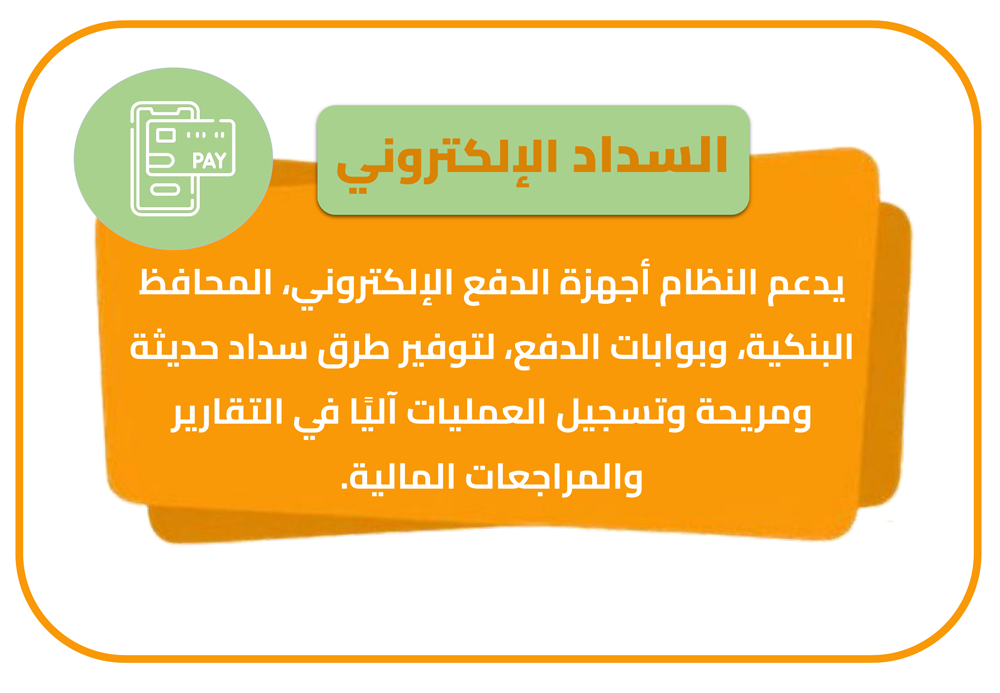 PAY

السداد الإلكتروني

يدعم النظام أجهزة الدفع الإلكتروني، المحافظ البنكية، وبوابات الدفع، لتوفير طرق سداد حديثة ومريحة وتسجيل العمليات آليًا في التقارير والمراجعات المالية.